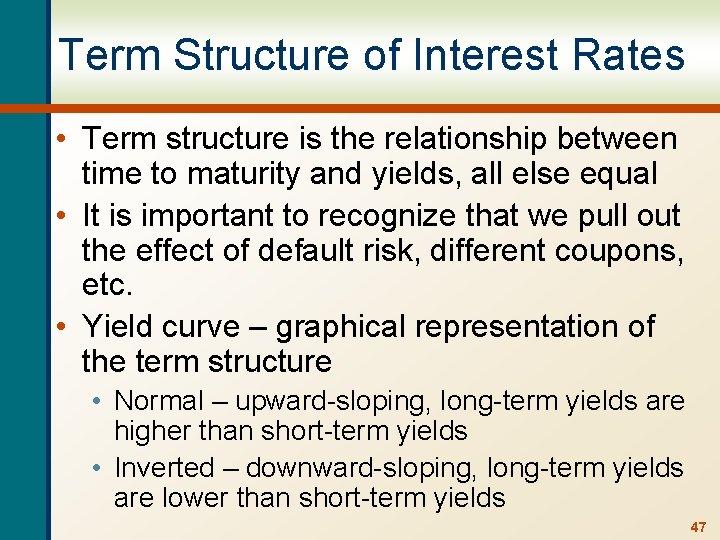 Term Structure of Interest Rates

• Term structure is the relationship between time to maturity and yields, all else equal
• It is important to recognize that we pull out the effect of default risk, different coupons, etc.
• Yield curve – graphical representation of the term structure
  • Normal – upward-sloping, long-term yields are higher than short-term yields
  • Inverted – downward-sloping, long-term yields are lower than short-term yields

47